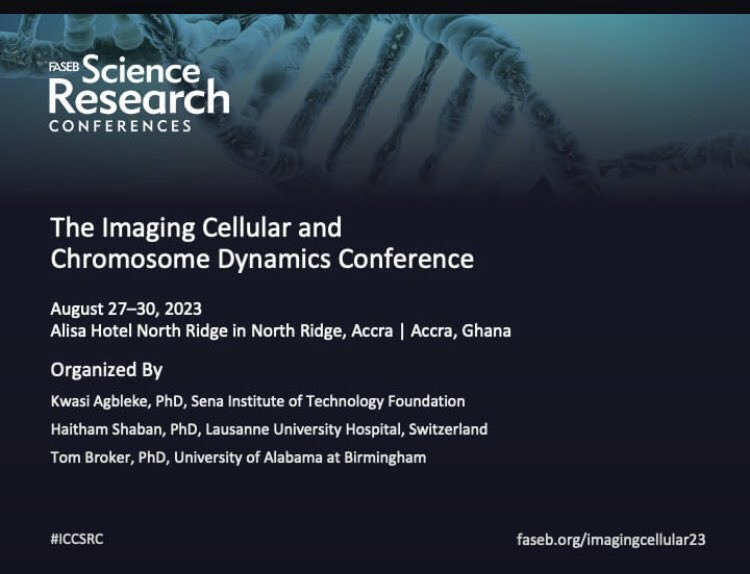 FASEB Science Research CONFERENCES

The Imaging Cellular and Chromosome Dynamics Conference

August 27–30, 2023
Alisa Hotel North Ridge in North Ridge, Accra | Accra, Ghana

Organized By

Kwasi Agbleke, PhD, Sena Institute of Technology Foundation

Haitham Shaban, PhD, Lausanne University Hospital, Switzerland

Tom Broker, PhD, University of Alabama at Birmingham

#ICCSRC

faseb.org/imagingcellular23